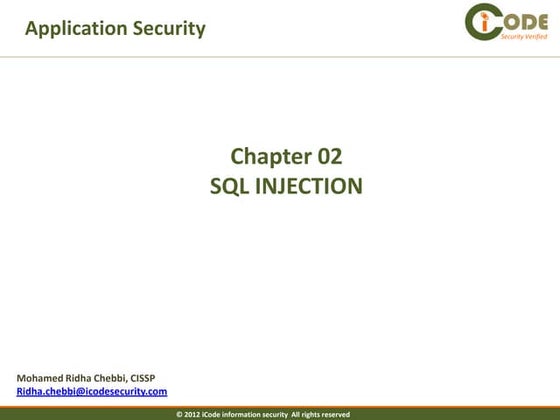 Application Security

iCODE
Security Verified

Chapter 02
SQL INJECTION

Mohamed Ridha Chebbi, CISSP
Ridha.chebbi@icodesecurity.com

© 2012 iCode information security All rights reserved